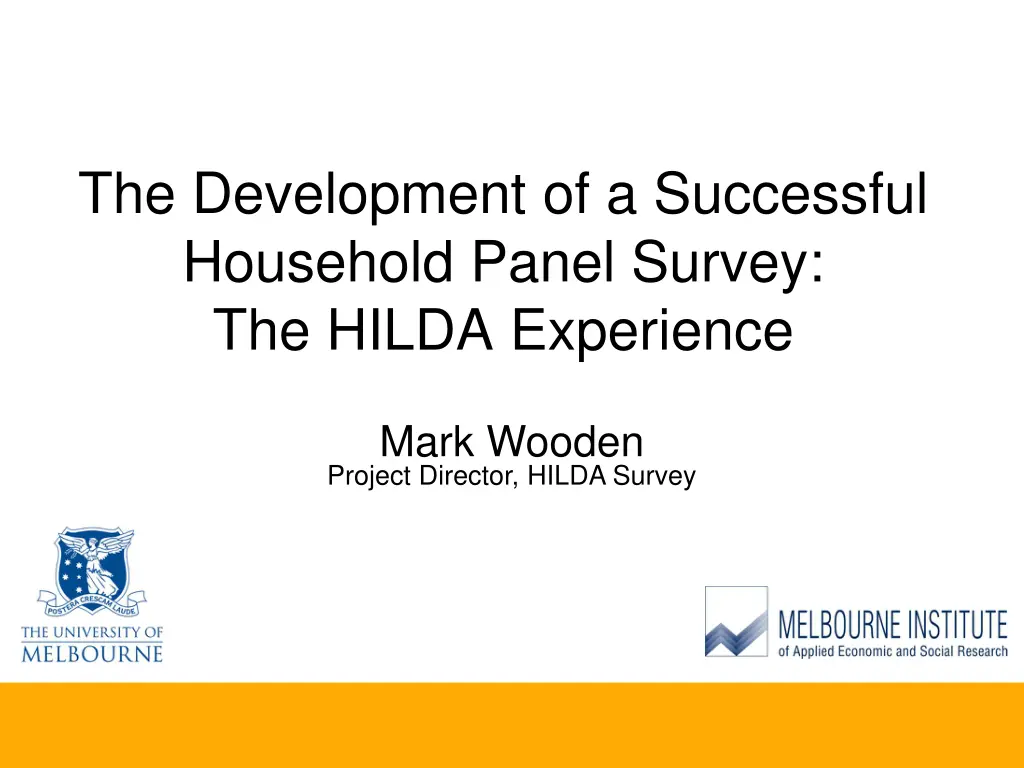 The Development of a Successful Household Panel Survey: The HILDA Experience

Mark Wooden
Project Director, HILDA Survey

POSTERA CRESCAM LAUDE
THE UNIVERSITY OF MELBOURNE

MELBOURNE INSTITUTE
of Applied Economic and Social Research